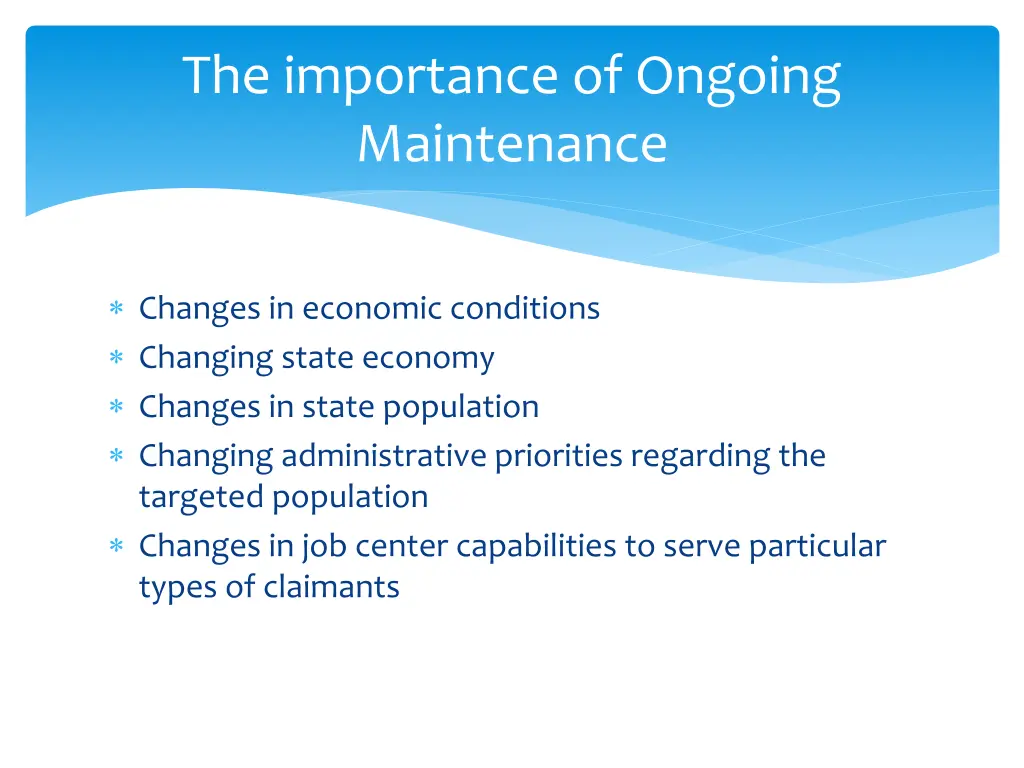 The importance of Ongoing Maintenance

∗ Changes in economic conditions
∗ Changing state economy
∗ Changes in state population
∗ Changing administrative priorities regarding the targeted population
∗ Changes in job center capabilities to serve particular types of claimants